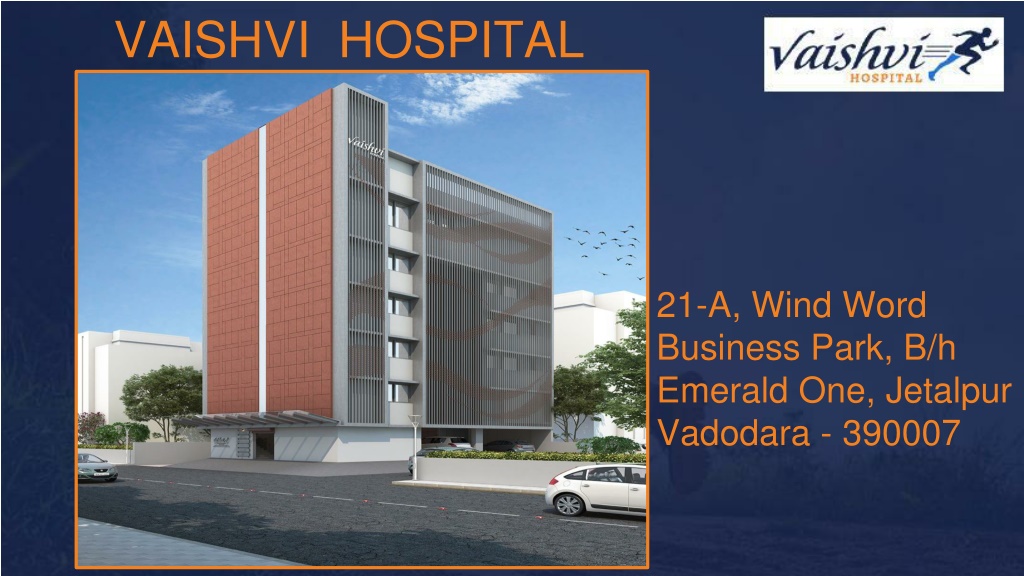 VAISHVI HOSPITAL

Vaishvi
HOSPITAL

Vaishvi

21-A, Wind Word Business Park, B/h Emerald One, Jetalpur Vadodara - 390007